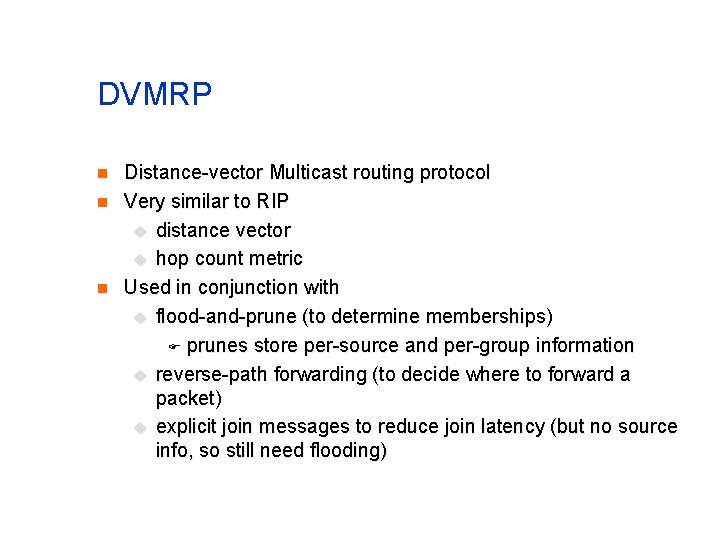 DVMRP

Distance-vector Multicast routing protocol
Very similar to RIP
distance vector
hop count metric
Used in conjunction with
flood-and-prune (to determine memberships)
prunes store per-source and per-group information
reverse-path forwarding (to decide where to forward a packet)
explicit join messages to reduce join latency (but no source info, so still need flooding)